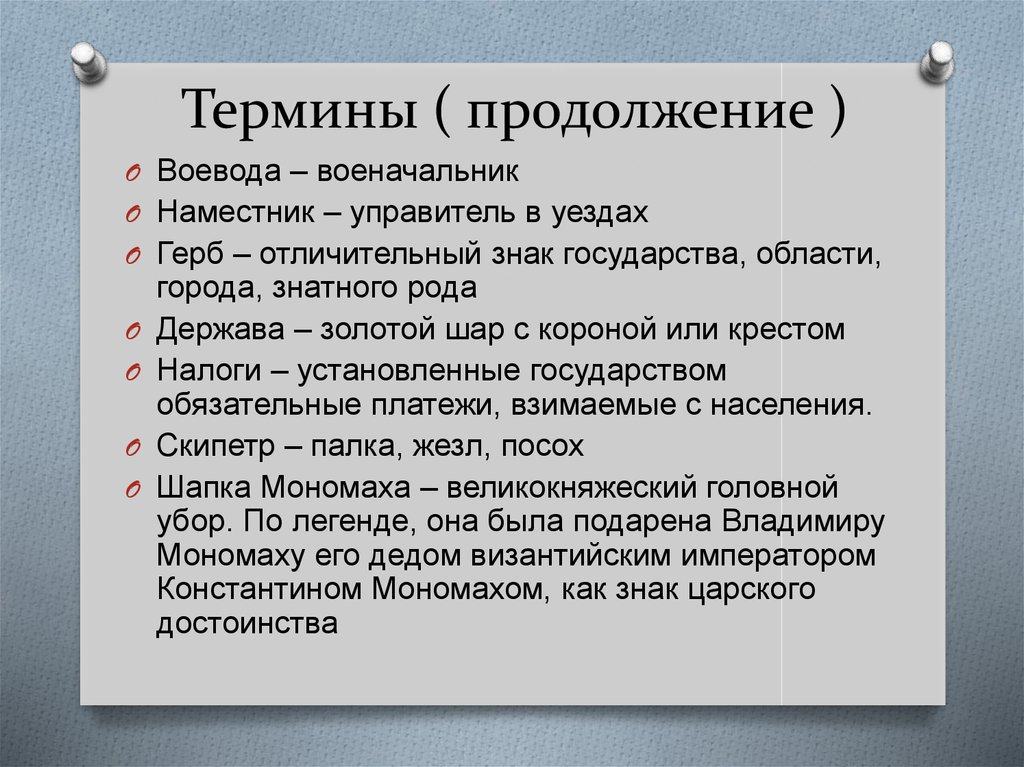 Термины ( продолжение )

Воевода – военачальник

Наместник – управитель в уездах

Герб – отличительный знак государства, области, города, знатного рода

Держава – золотой шар с короной или крестом

Налоги – установленные государством обязательные платежи, взимаемые с населения.

Скипетр – палка, жезл, посох

Шапка Мономаха – великокняжеский головной убор. По легенде, она была подарена Владимиру Мономаху его дедом византийским императором Константином Мономахом, как знак царского достоинства